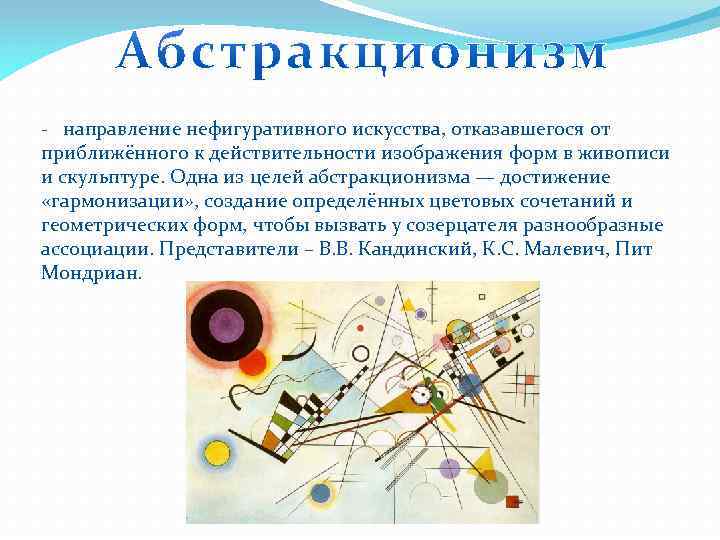 Абстракционизм

- направление нефигуративного искусства, отказавшегося от приближённого к действительности изображения форм в живописи и скульптуре. Одна из целей абстракционизма — достижение «гармонизации», создание определённых цветовых сочетаний и геометрических форм, чтобы вызвать у созерцателя разнообразные ассоциации. Представители – В.В. Кандинский, К.С. Малевич, Пит Мондриан.